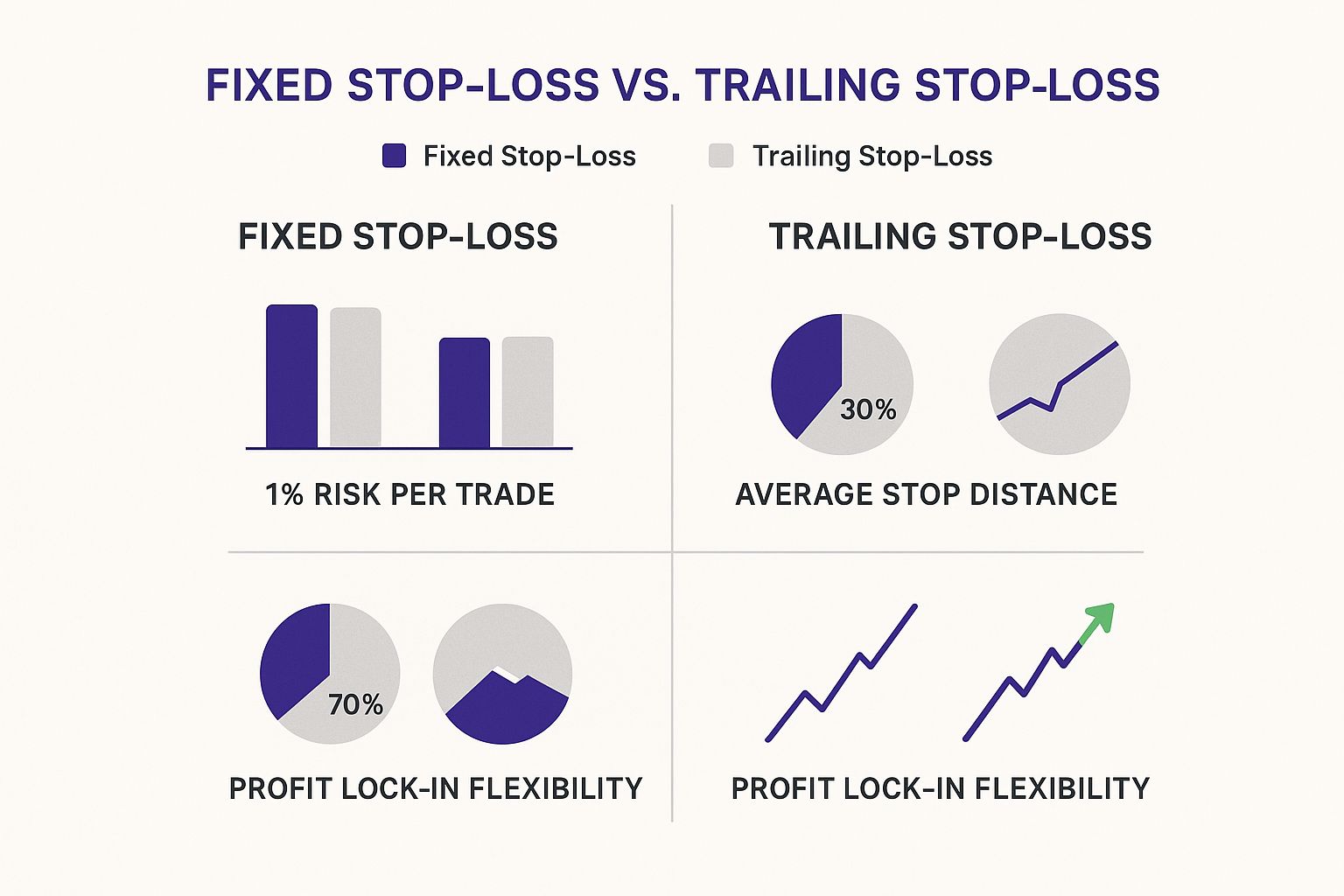 FIXED STOP-LOSS VS. TRAILING STOP-LOSS

Fixed Stop-Loss

Trailing Stop-Loss

FIXED STOP-LOSS

1% RISK PER TRADE

TRAILING STOP-LOSS

30%

AVERAGE STOP DISTANCE

70%

PROFIT LOCK-IN FLEXIBILITY

PROFIT LOCK-IN FLEXIBILITY